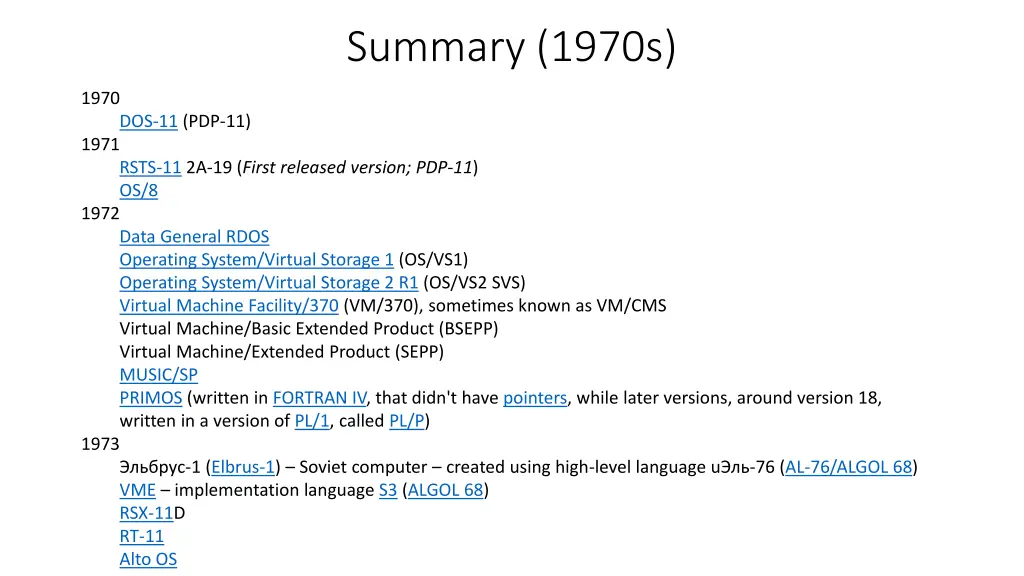 Summary (1970s)

1970
DOS-11 (PDP-11)
1971
RSTS-11 2A-19 (First released version; PDP-11)
OS/8
1972
Data General RDOS
Operating System/Virtual Storage 1 (OS/VS1)
Operating System/Virtual Storage 2 R1 (OS/VS2 SVS)
Virtual Machine Facility/370 (VM/370), sometimes known as VM/CMS
Virtual Machine/Basic Extended Product (BSEPP)
Virtual Machine/Extended Product (SEPP)
MUSIC/SP
PRIMOS (written in FORTRAN IV, that didn't have pointers, while later versions, around version 18, written in a version of PL/1, called PL/P)
1973
Эльбрус-1 (Elbrus-1) – Soviet computer – created using high-level language uЭль-76 (AL-76/ALGOL 68)
VME – implementation language S3 (ALGOL 68)
RSX-11D
RT-11
Alto OS